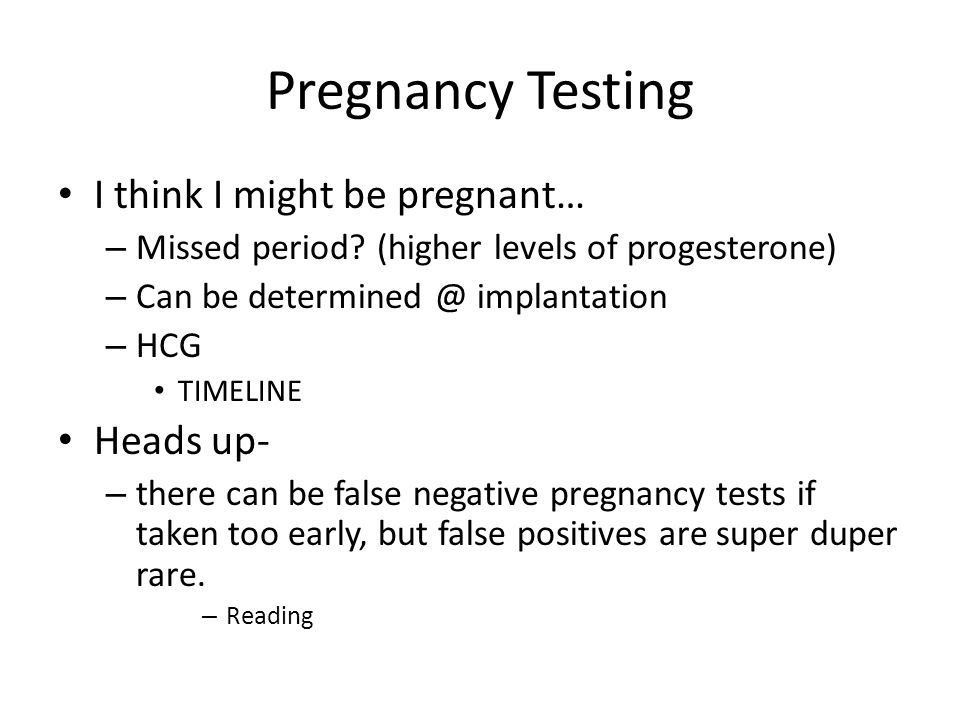 Pregnancy Testing

• I think I might be pregnant…
– Missed period? (higher levels of progesterone)
– Can be determined @ implantation
– HCG
• TIMELINE

• Heads up-
– there can be false negative pregnancy tests if taken too early, but false positives are super duper rare.
– Reading